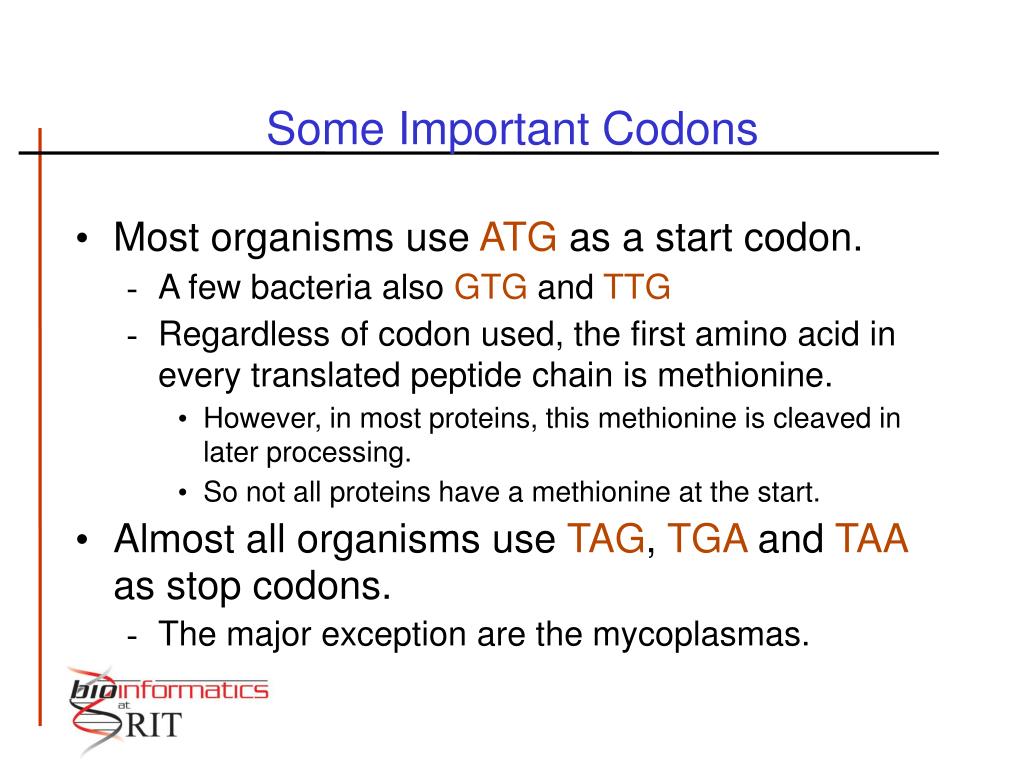 Some Important Codons

• Most organisms use ATG as a start codon.
- A few bacteria also GTG and TTG
- Regardless of codon used, the first amino acid in every translated peptide chain is methionine.
• However, in most proteins, this methionine is cleaved in later processing.
• So not all proteins have a methionine at the start.

• Almost all organisms use TAG, TGA and TAA as stop codons.
- The major exception are the mycoplasmas.

bioinformatics at RIT